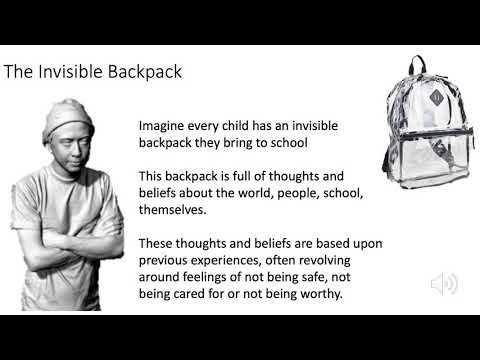 The Invisible Backpack

Imagine every child has an invisible backpack they bring to school

This backpack is full of thoughts and beliefs about the world, people, school, themselves.

These thoughts and beliefs are based upon previous experiences, often revolving around feelings of not being safe, not being cared for or not being worthy.